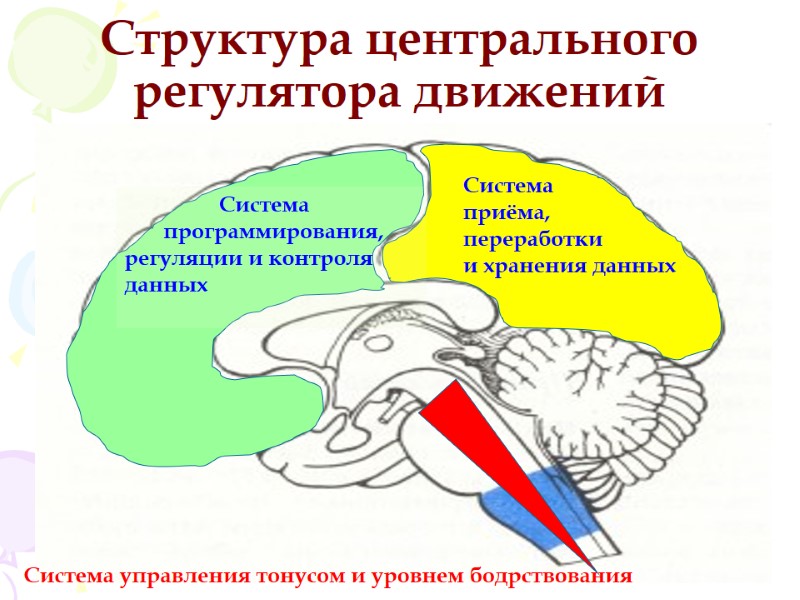 Структура центрального регулятора движений

Система программирования, регуляции и контроля данных

Система приёма, переработки и хранения данных

Система управления тонусом и уровнем бодрствования